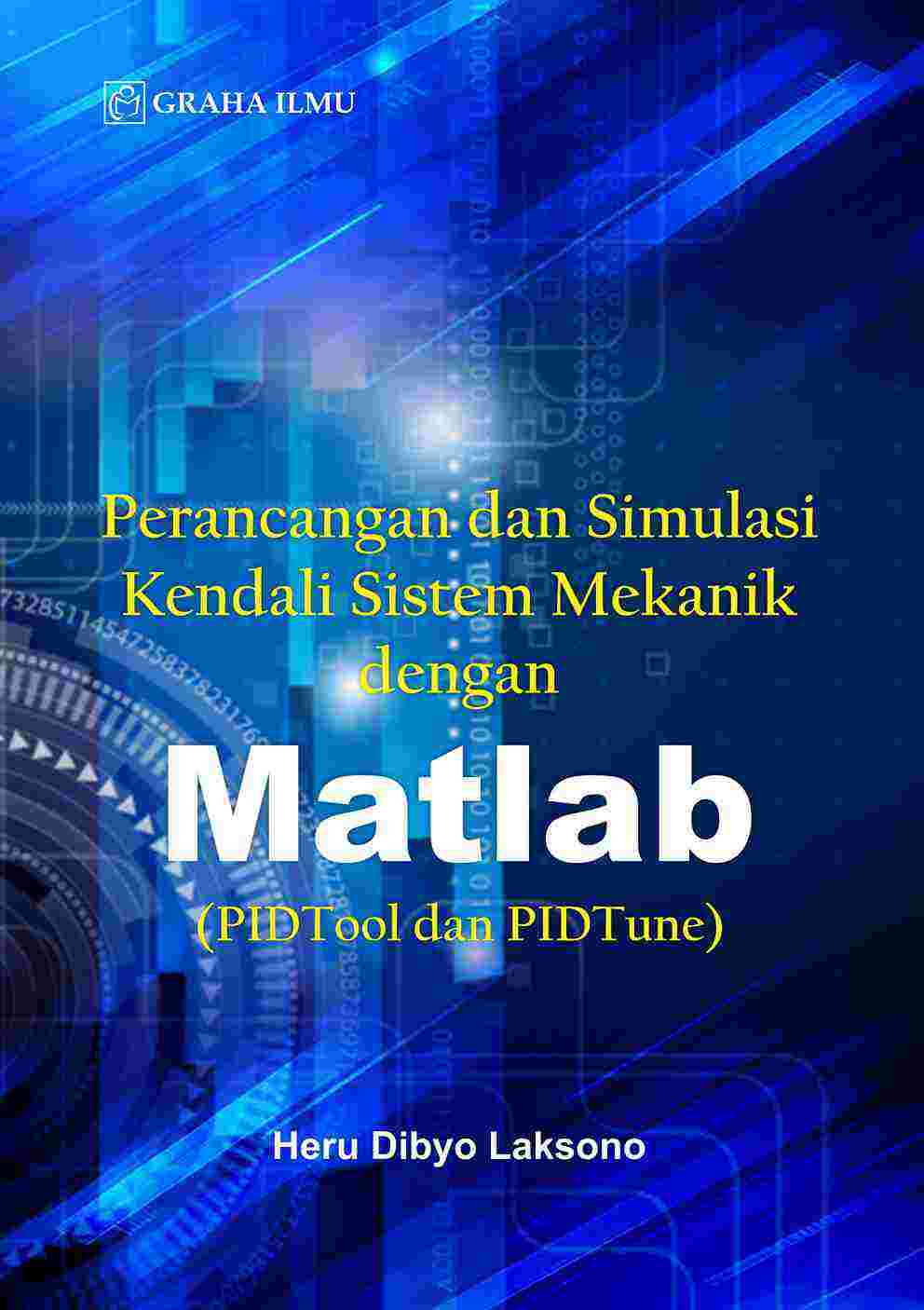 GRAHA ILMU

Perancangan dan Simulasi Kendali Sistem Mekanik dengan

Matlab

(PIDTool dan PIDTune)

Heru Dibyo Laksono